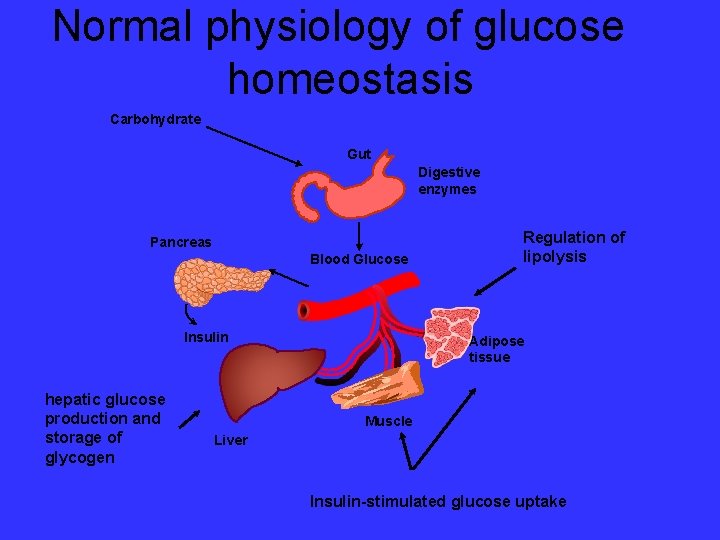 Normal physiology of glucose homeostasis

Carbohydrate

Gut

Digestive enzymes

Pancreas

Blood Glucose

Regulation of lipolysis

Insulin

Adipose tissue

hepatic glucose production and storage of glycogen

Liver

Muscle

Insulin-stimulated glucose uptake